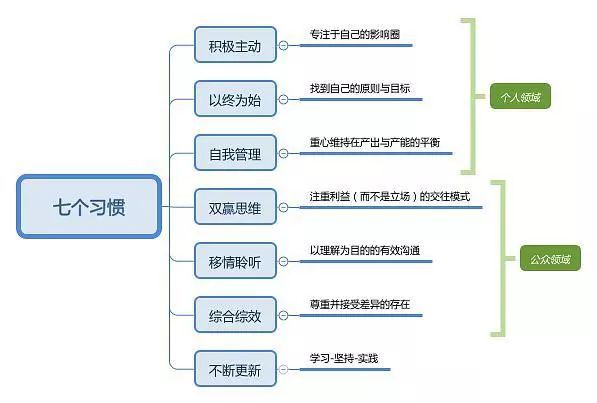 七个习惯

积极主动
专注于自己的影响圈

以终为始
找到自己的原则与目标

自我管理
重心维持在产出与产能的平衡

个人领域

双赢思维
注重利益（而不是立场）的交往模式

移情聆听
以理解为目的的有效沟通

综合综效
尊重并接受差异的存在

公众领域

不断更新
学习-坚持-实践